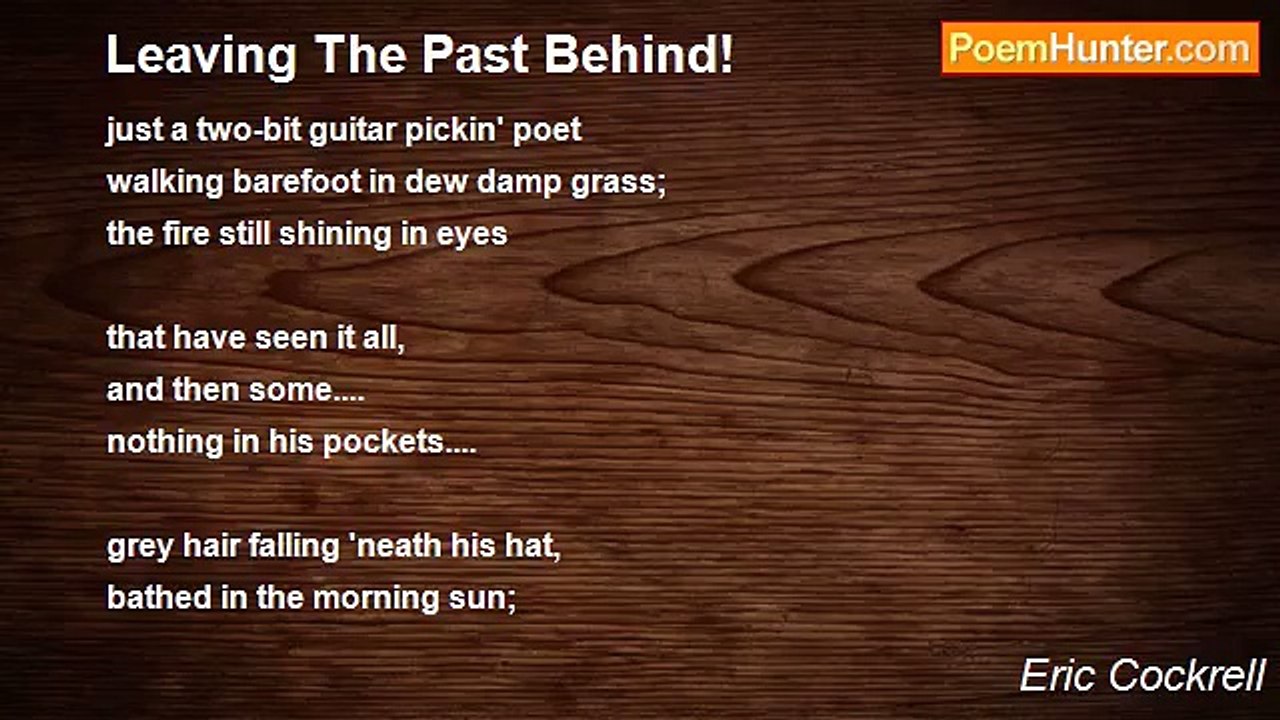 Leaving The Past Behind!

PoemHunter.com

just a two-bit guitar pickin' poet
walking barefoot in dew damp grass;
the fire still shining in eyes

that have seen it all,
and then some....
nothing in his pockets....

grey hair falling 'neath his hat,
bathed in the morning sun;

Eric Cockrell